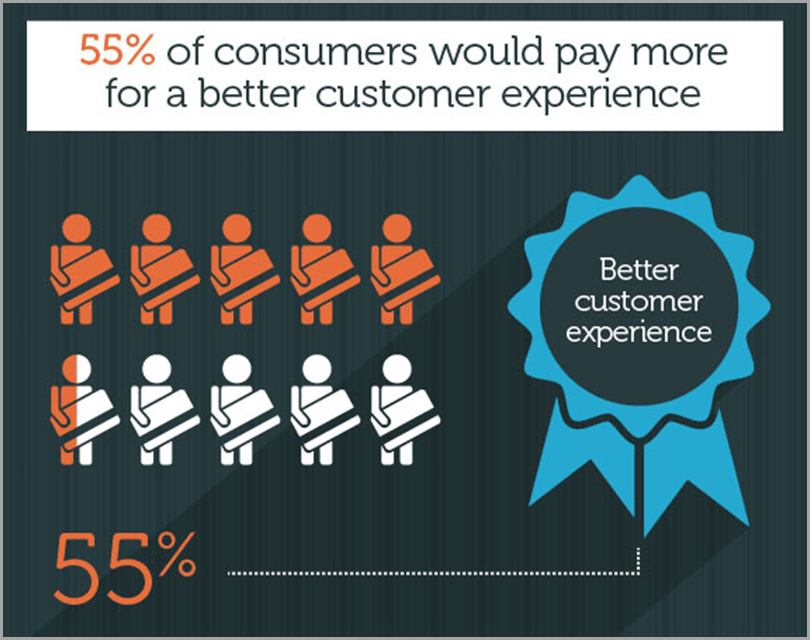 55% of consumers would pay more for a better customer experience

Better customer experience

55%